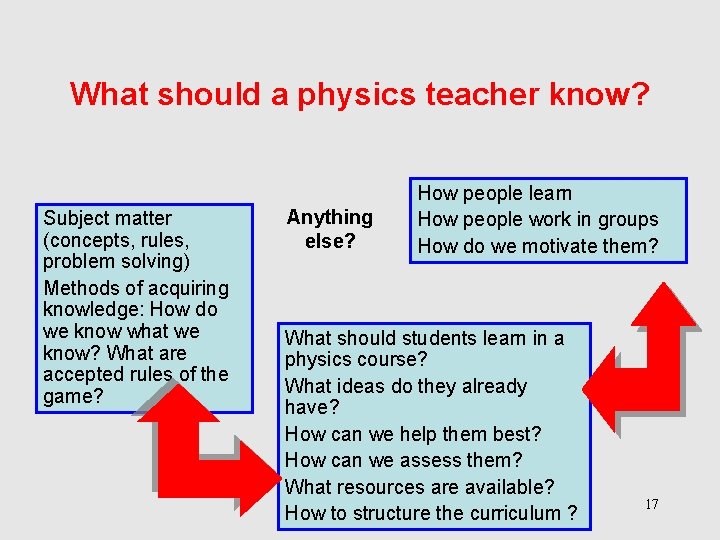 What should a physics teacher know?

Subject matter (concepts, rules, problem solving)

Methods of acquiring knowledge: How do we know what we know? What are accepted rules of the game?

Anything else?

How people learn

How people work in groups

How do we motivate them?

What should students learn in a physics course?

What ideas do they already have?

How can we help them best?

How can we assess them?

What resources are available?

How to structure the curriculum ?

17